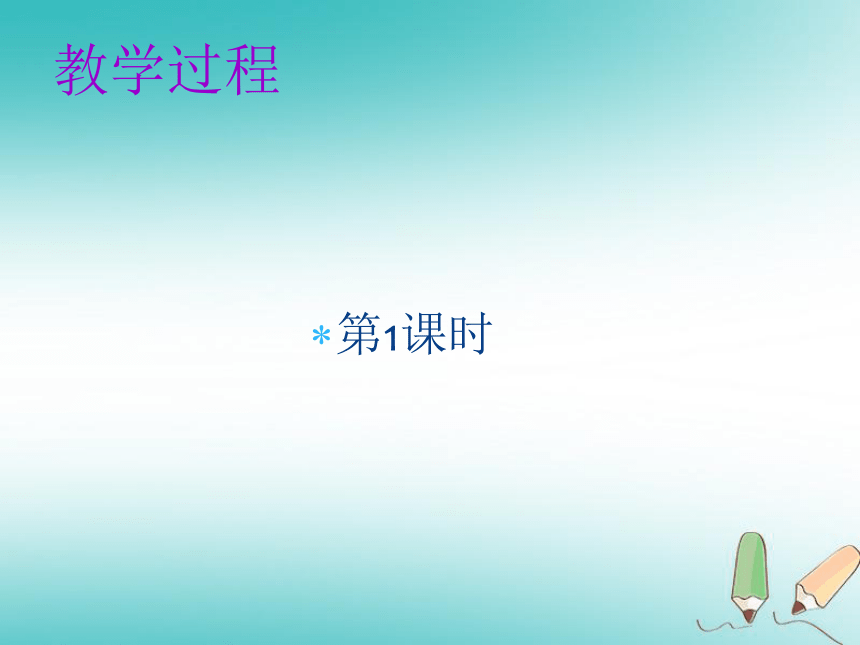 教学过程

* 第1课时